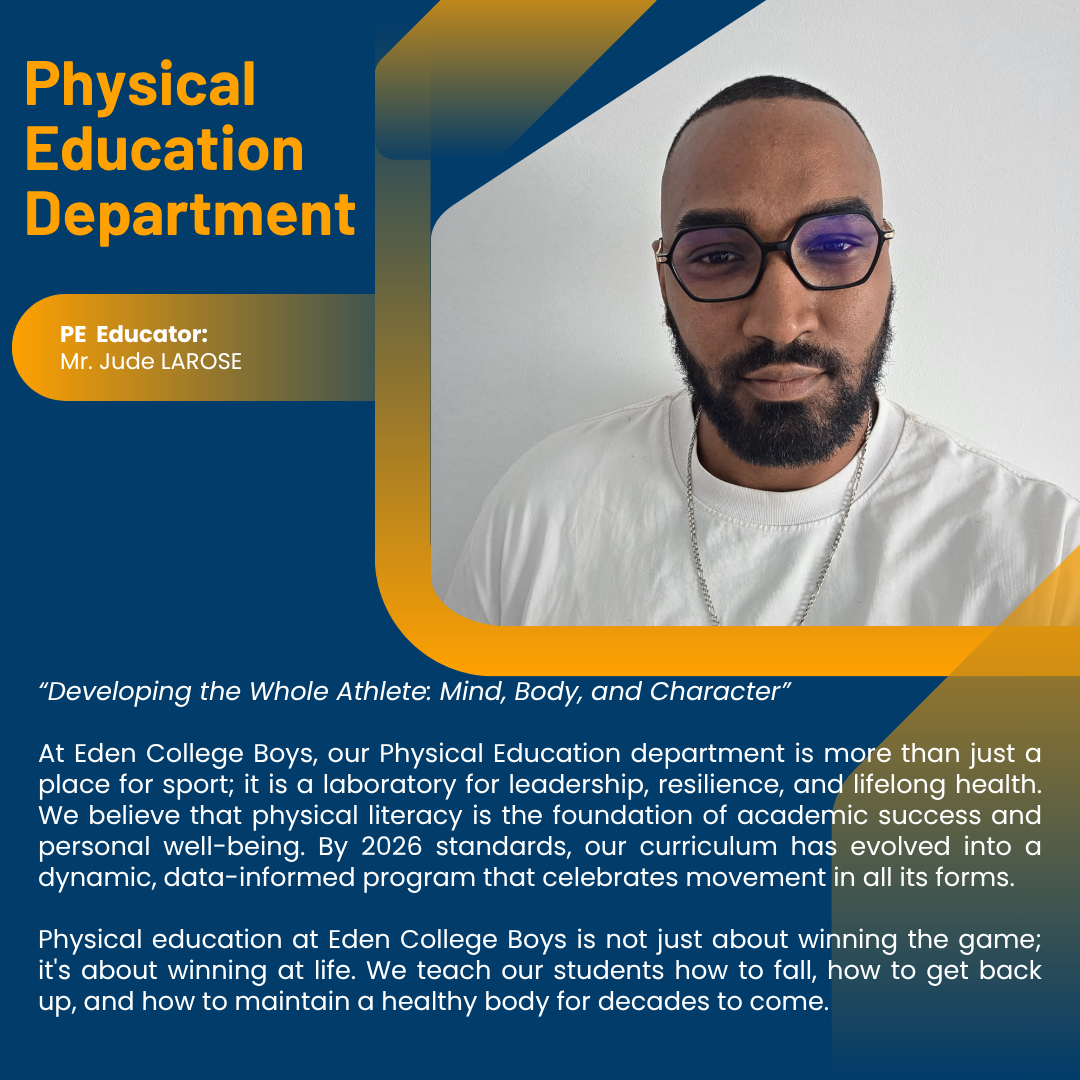 Physical Education Department

PE Educator:
Mr. Jude LAROSE

"Developing the Whole Athlete: Mind, Body, and Character"

At Eden College Boys, our Physical Education department is more than just a place for sport; it is a laboratory for leadership, resilience, and lifelong health. We believe that physical literacy is the foundation of academic success and personal well-being. By 2026 standards, our curriculum has evolved into a dynamic, data-informed program that celebrates movement in all its forms.

Physical education at Eden College Boys is not just about winning the game; it's about winning at life. We teach our students how to fall, how to get back up, and how to maintain a healthy body for decades to come.